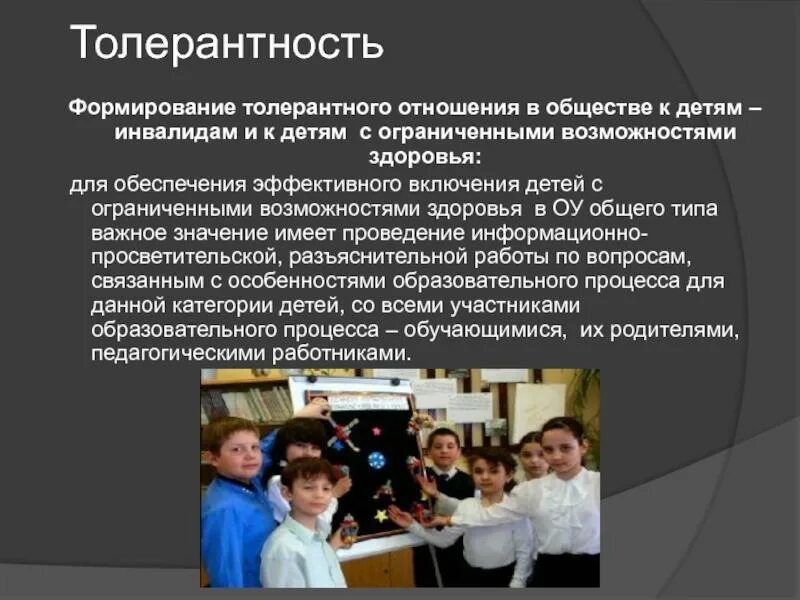 Толерантность

Формирование толерантного отношения в обществе к детям – инвалидам и к детям с ограниченными возможностями здоровья:

для обеспечения эффективного включения детей с ограниченными возможностями здоровья в ОУ общего типа важное значение имеет проведение информационно-просветительской, разъяснительной работы по вопросам, связанным с особенностями образовательного процесса для данной категории детей, со всеми участниками образовательного процесса – обучающимися, их родителями, педагогическими работниками.